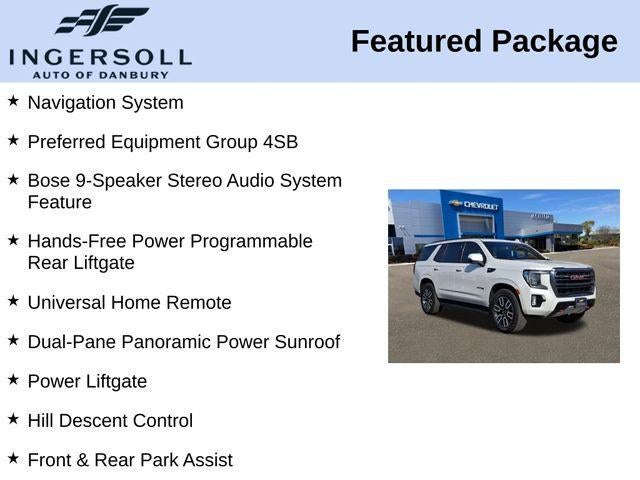 INGERSOLL
AUTO OF DANBURY

Featured Package

★ Navigation System

★ Preferred Equipment Group 4SB

★ Bose 9-Speaker Stereo Audio System Feature

★ Hands-Free Power Programmable Rear Liftgate

★ Universal Home Remote

★ Dual-Pane Panoramic Power Sunroof

★ Power Liftgate

★ Hill Descent Control

★ Front & Rear Park Assist

CHEVROLET

GMC